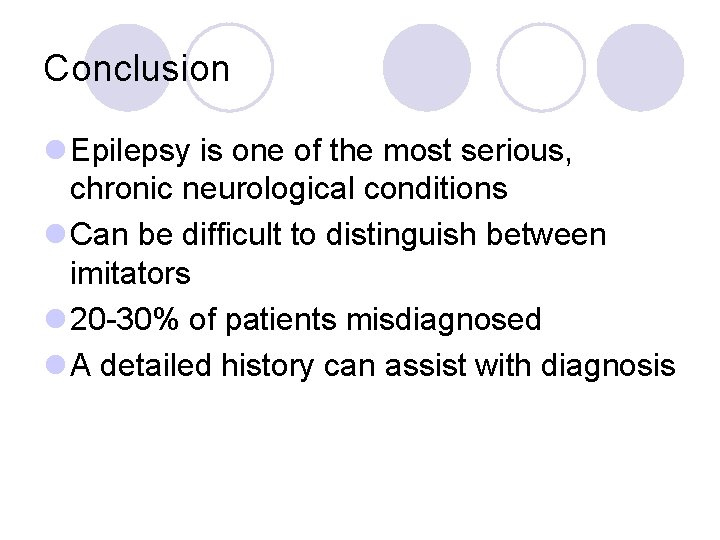 Conclusion

Epilepsy is one of the most serious, chronic neurological conditions

Can be difficult to distinguish between imitators

20-30% of patients misdiagnosed

A detailed history can assist with diagnosis